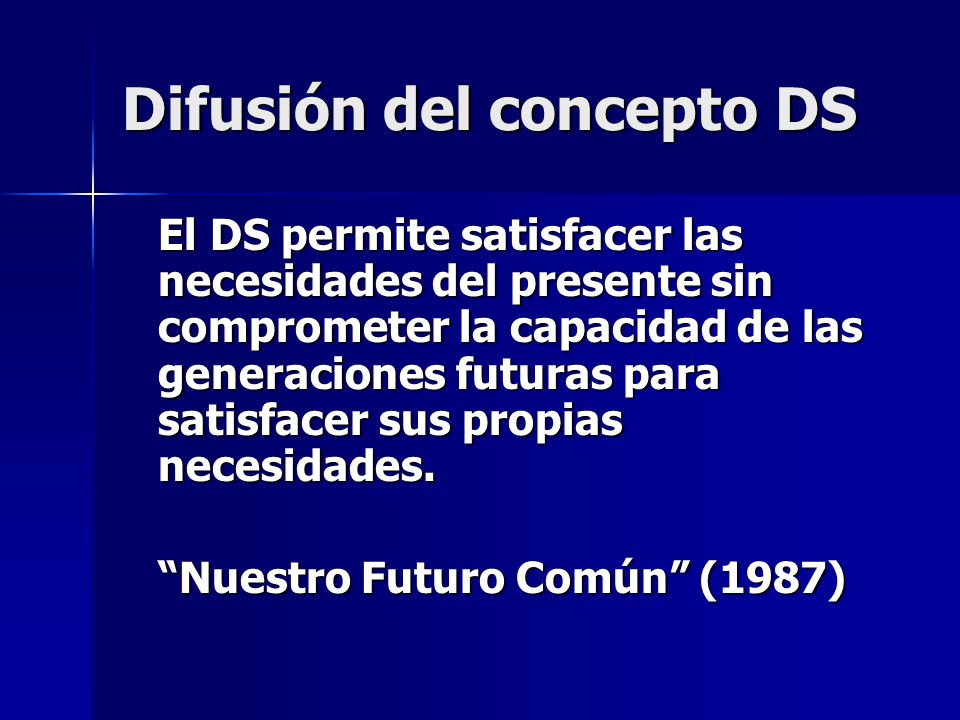 Difusión del concepto DS

El DS permite satisfacer las necesidades del presente sin comprometer la capacidad de las generaciones futuras para satisfacer sus propias necesidades.

“Nuestro Futuro Común” (1987)